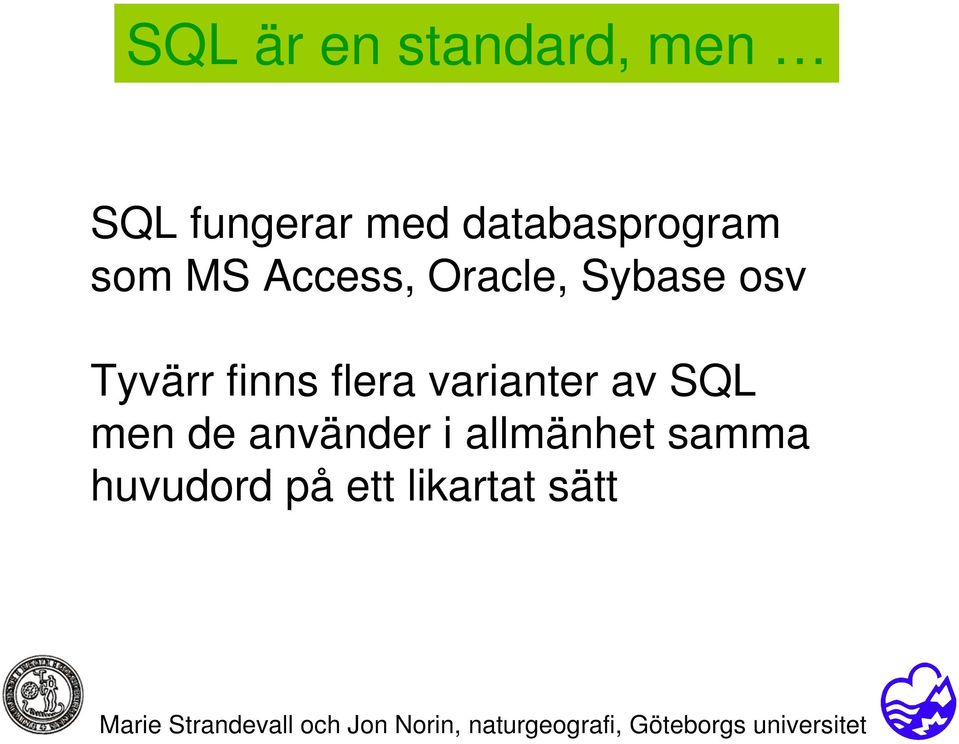 SQL är en standard, men …

SQL fungerar med databasprogram som MS Access, Oracle, Sybase osv

Tyvärr finns flera varianter av SQL men de använder i allmänhet samma huvudord på ett likartat sätt

Marie Strandevall och Jon Norin, naturgeografi, Göteborgs universitet